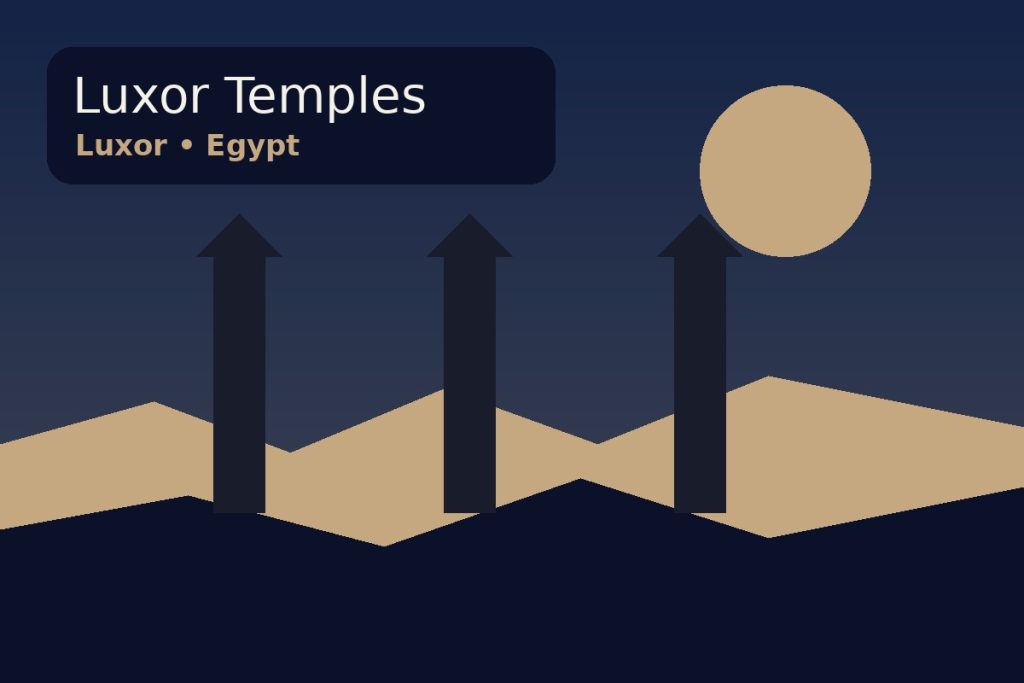 Luxor Temples
Luxor • Egypt